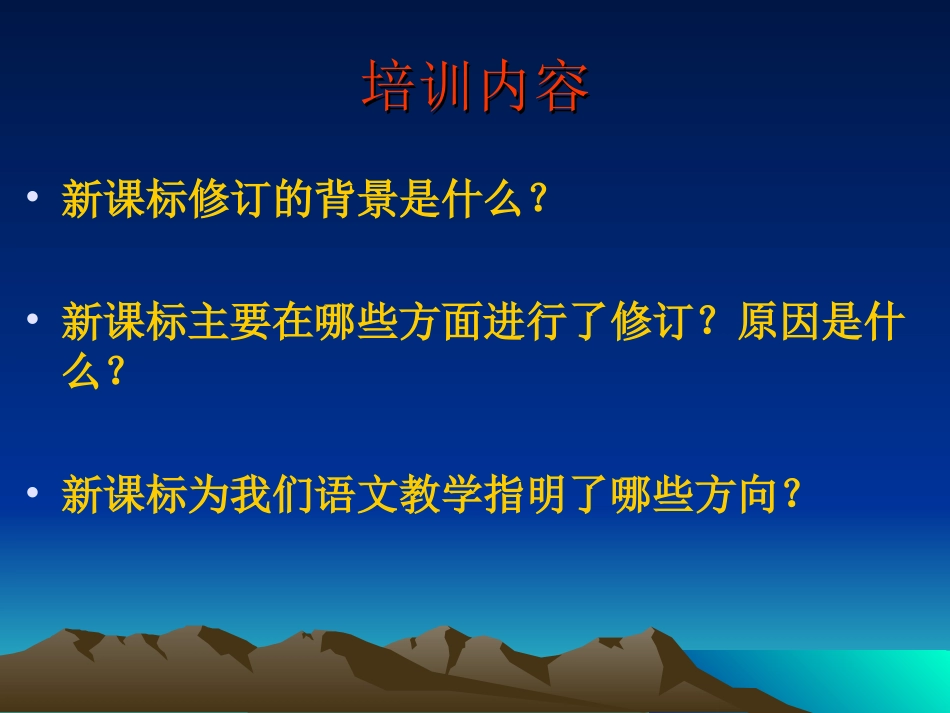 培训内容

• 新课标修订的背景是什么？

• 新课标主要在哪些方面进行了修订？原因是什么？

• 新课标为我们语文教学指明了哪些方向？